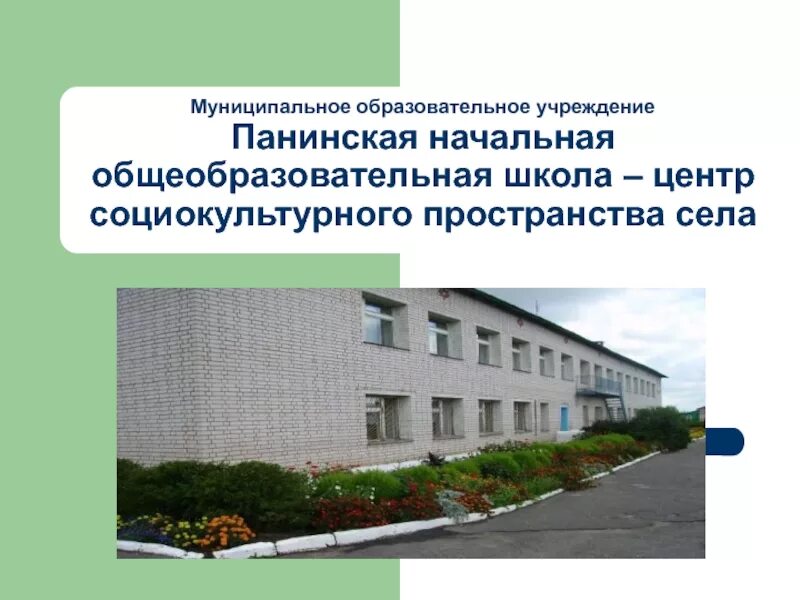 Муниципальное образовательное учреждение
Панинская начальная общеобразовательная школа – центр социокультурного пространства села